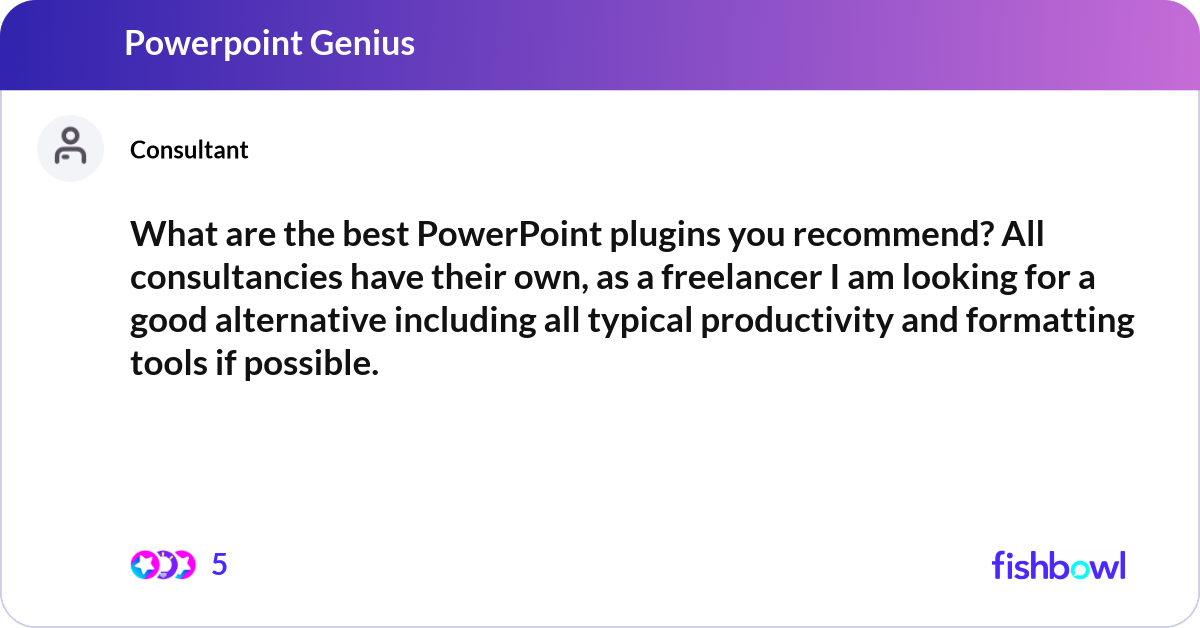 Powerpoint Genius

Consultant

What are the best PowerPoint plugins you recommend? All consultancies have their own, as a freelancer I am looking for a good alternative including all typical productivity and formatting tools if possible.

5

fishbowl